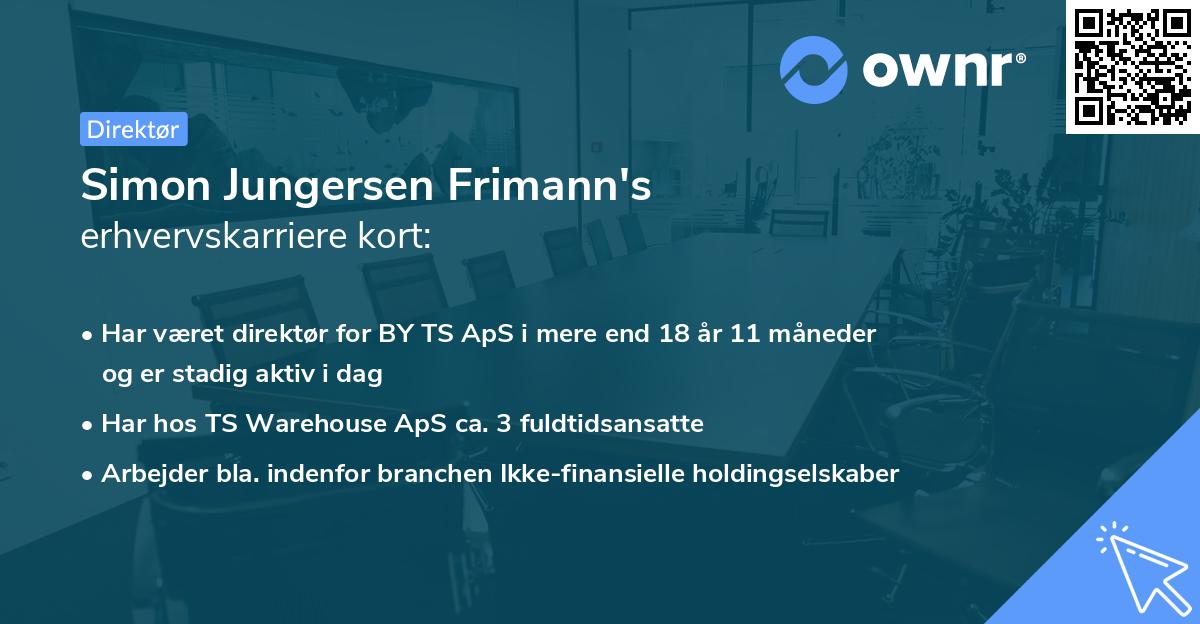 ownr®

Direktør

Simon Jungersen Frimann's
erhvervskarriere kort:

• Har været direktør for BY TS ApS i mere end 18 år 11 måneder og er stadig aktiv i dag
• Har hos TS Warehouse ApS ca. 3 fuldtidsansatte
• Arbejder bla. indenfor branchen Ikke-finansielle holdingselskaber